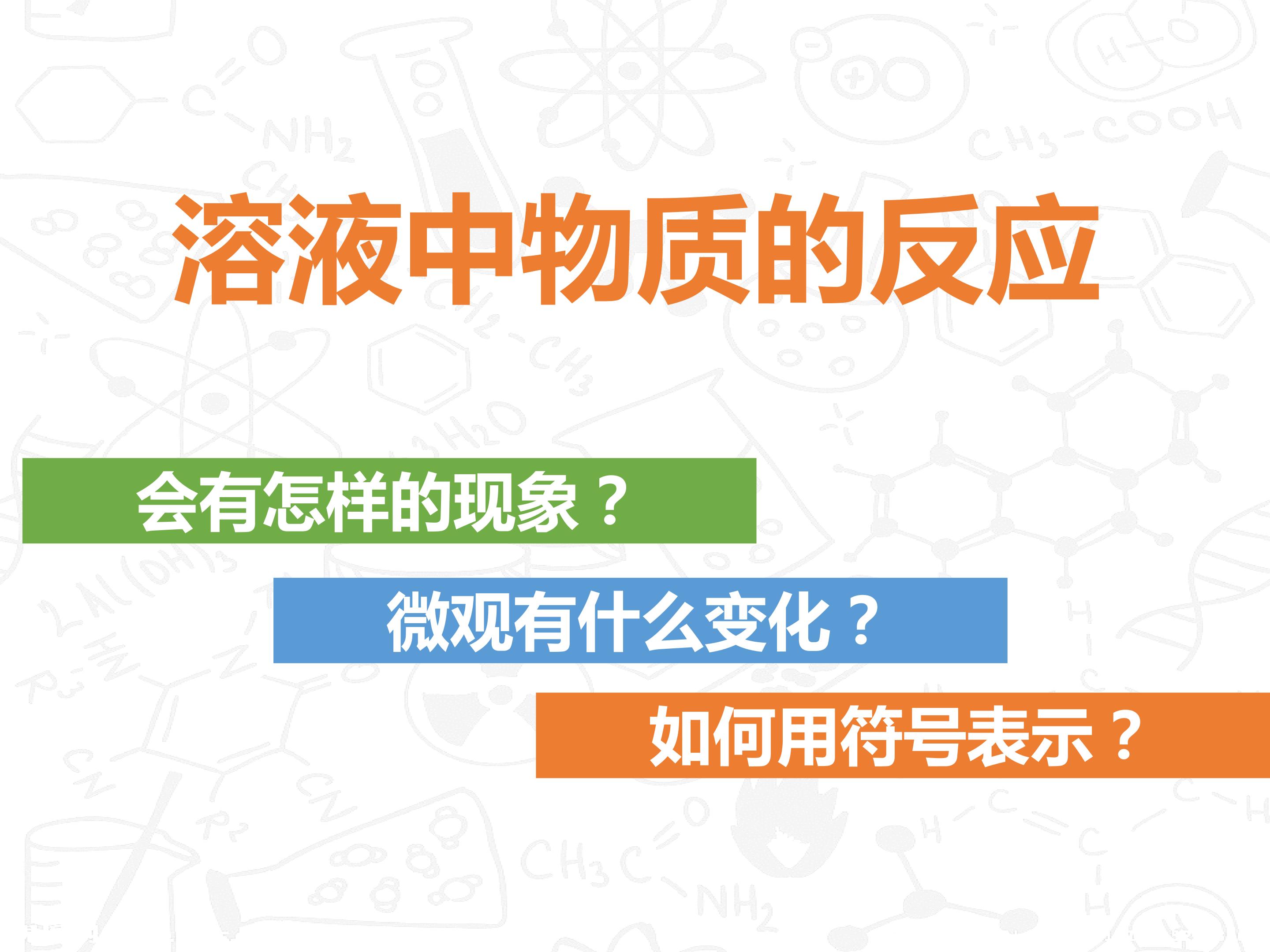 溶液中物质的反应

会有怎样的现象？

微观有什么变化？

如何用符号表示？